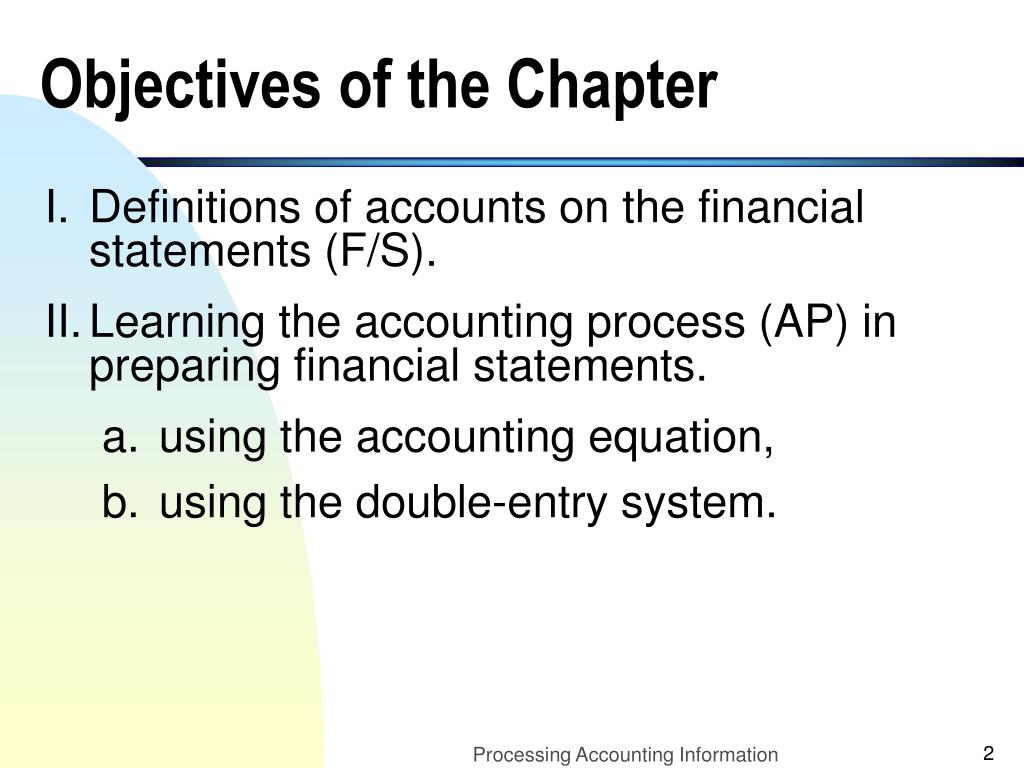 Objectives of the Chapter

I. Definitions of accounts on the financial statements (F/S).

II. Learning the accounting process (AP) in preparing financial statements.

a. using the accounting equation,

b. using the double-entry system.

Processing Accounting Information

2